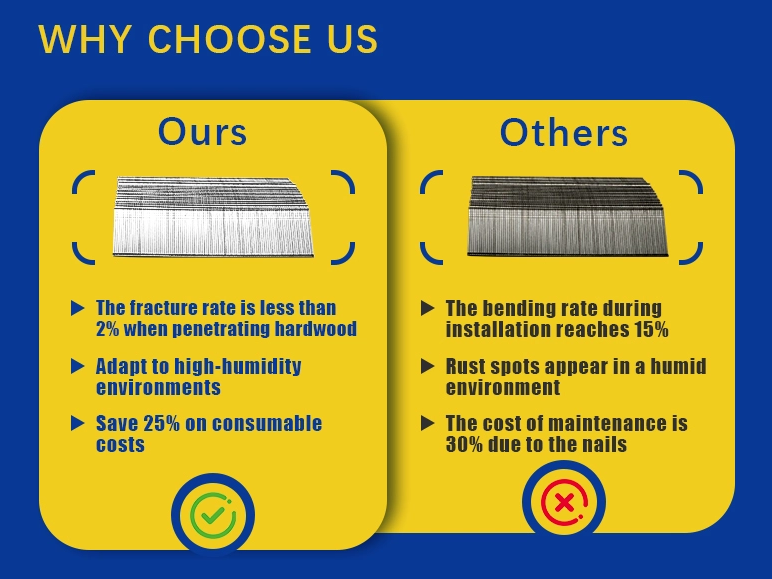 WHY CHOOSE US

Ours

▶ The fracture rate is less than 2% when penetrating hardwood

▶ Adapt to high-humidity environments

▶ Save 25% on consumable costs

Others

▶ The bending rate during installation reaches 15%

▶ Rust spots appear in a humid environment

▶ The cost of maintenance is 30% due to the nails